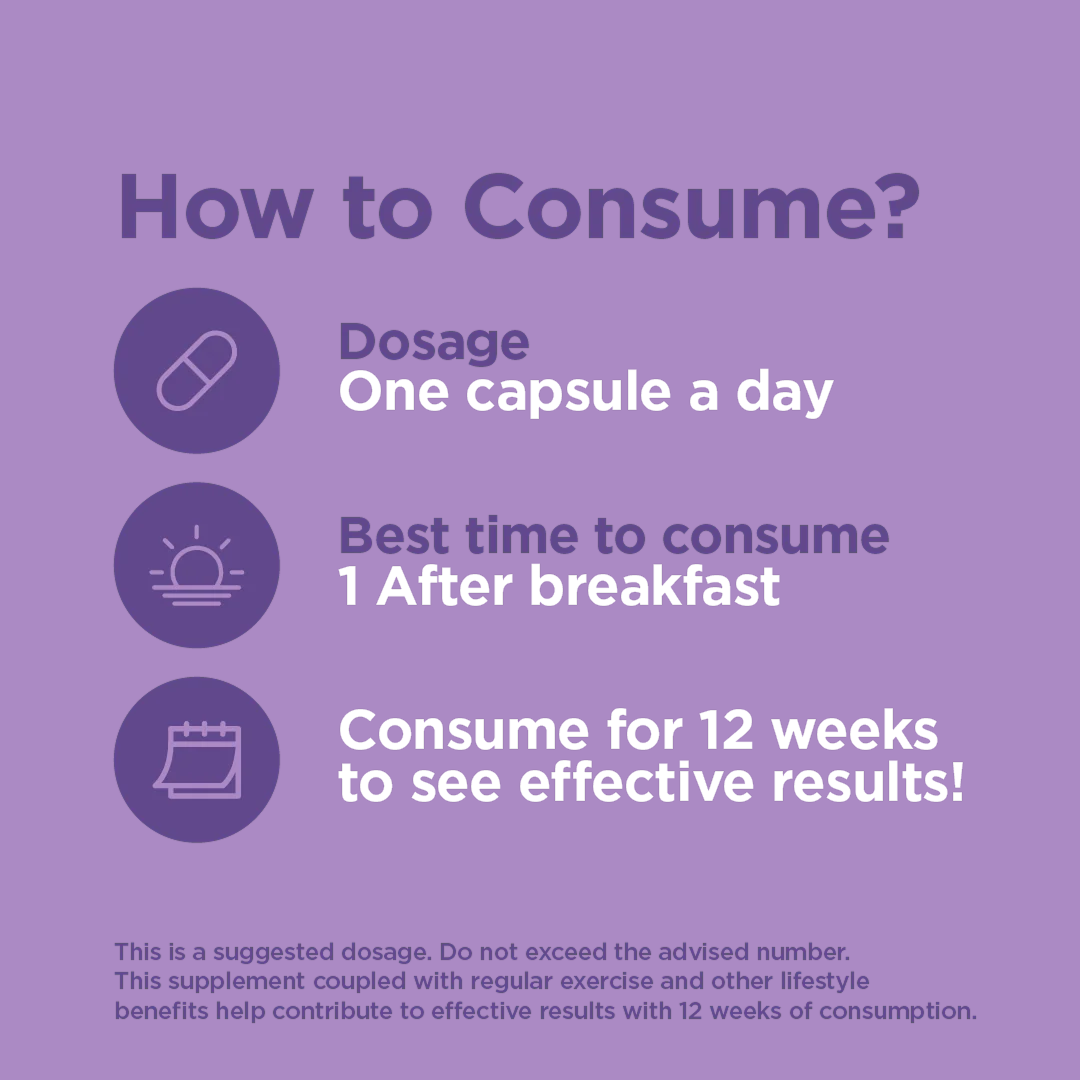 How to Consume?

Dosage
One capsule a day

Best time to consume
1 After breakfast

Consume for 12 weeks to see effective results!

This is a suggested dosage. Do not exceed the advised number.
This supplement coupled with regular exercise and other lifestyle benefits help contribute to effective results with 12 weeks of consumption.